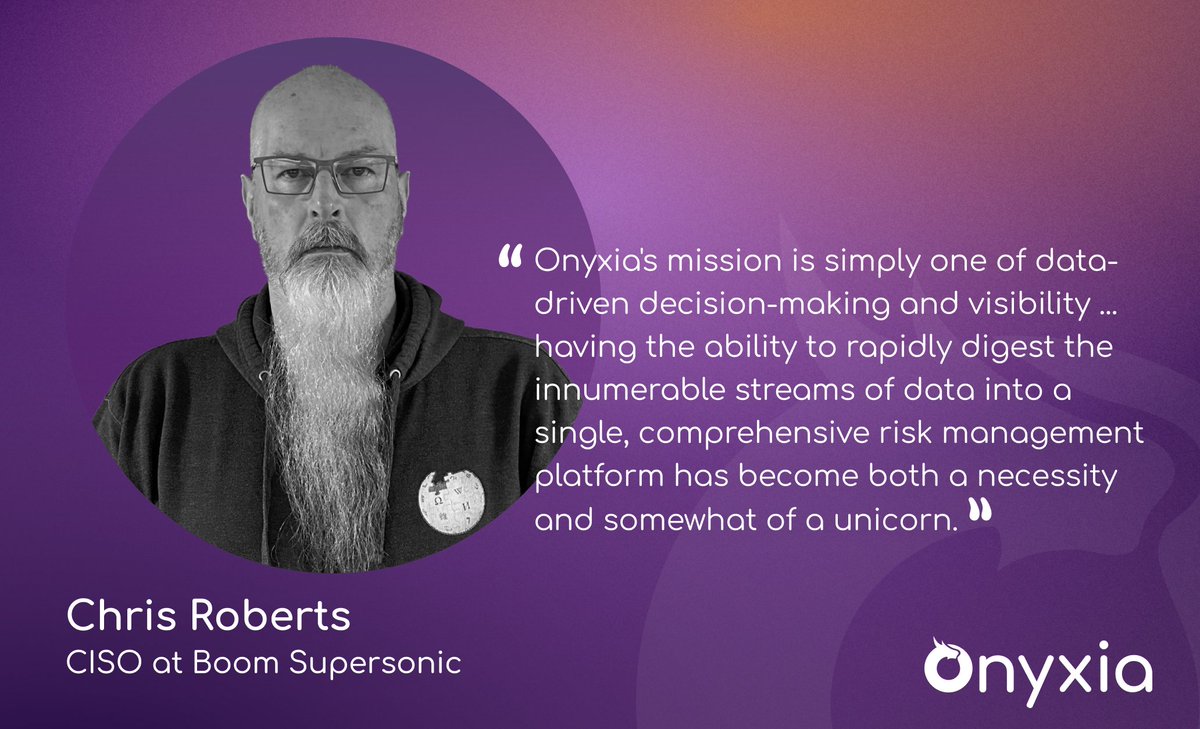 “ Onyxia's mission is simply one of data-driven decision-making and visibility … having the ability to rapidly digest the innumerable streams of data into a single, comprehensive risk management platform has become both a necessity and somewhat of a unicorn. ”

Chris Roberts
CISO at Boom Supersonic

Onyxia